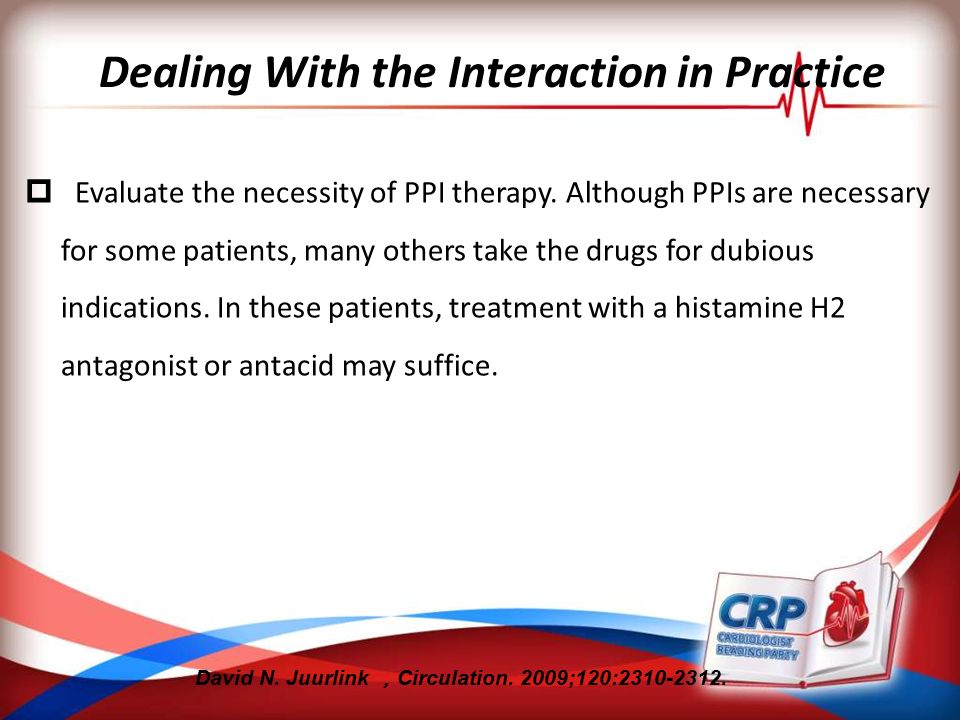 Dealing With the Interaction in Practice

Evaluate the necessity of PPI therapy. Although PPIs are necessary for some patients, many others take the drugs for dubious indications. In these patients, treatment with a histamine H2 antagonist or antacid may suffice.

CRP
CARDIOLOGIST READING PARTY

David N. Juurlink , Circulation. 2009;120:2310-2312.